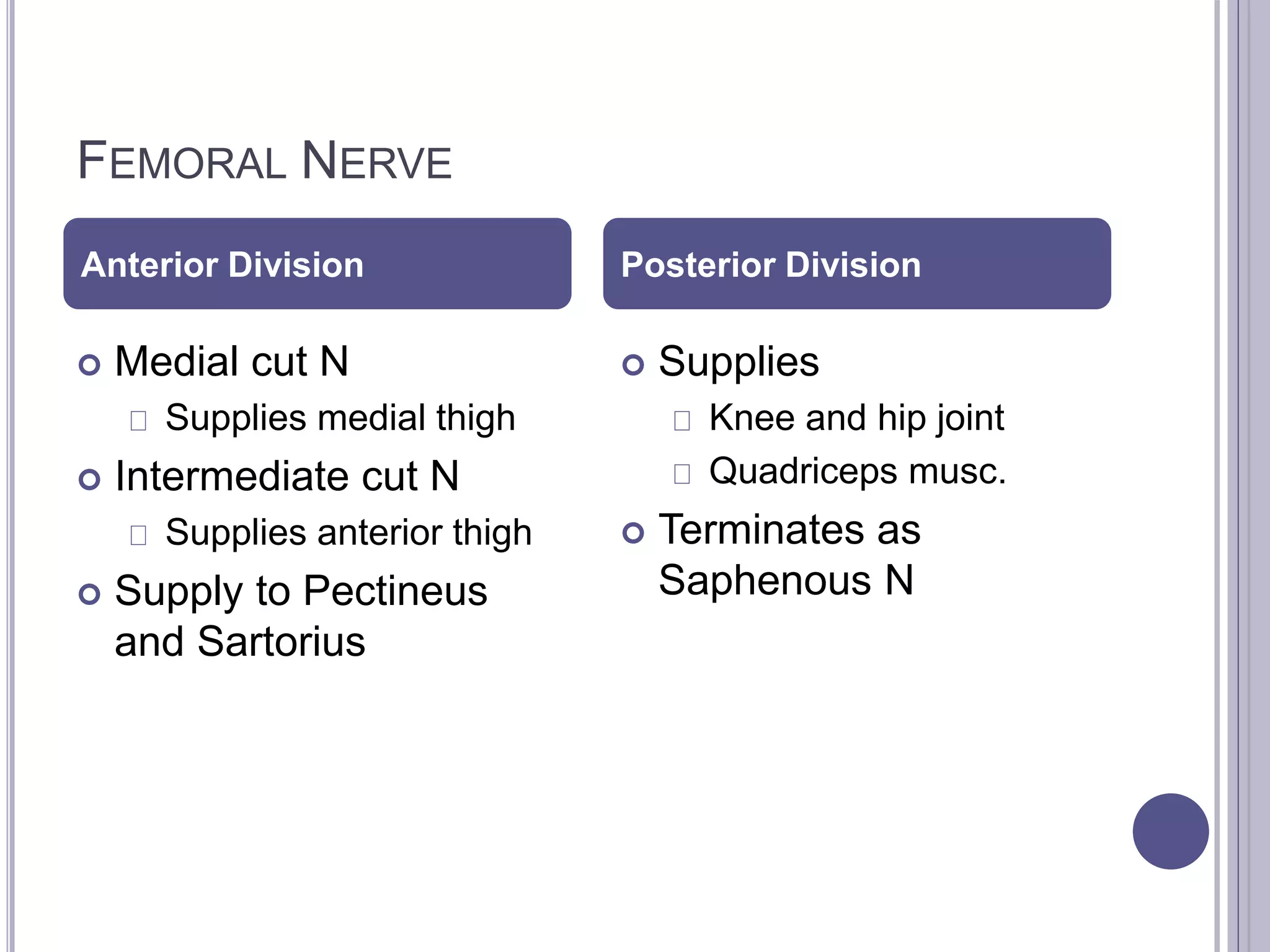 FEMORAL NERVE

Anterior Division

Medial cut N

Supplies medial thigh

Intermediate cut N

Supplies anterior thigh

Supply to Pectineus and Sartorius

Posterior Division

Supplies

Knee and hip joint

Quadriceps musc.

Terminates as Saphenous N